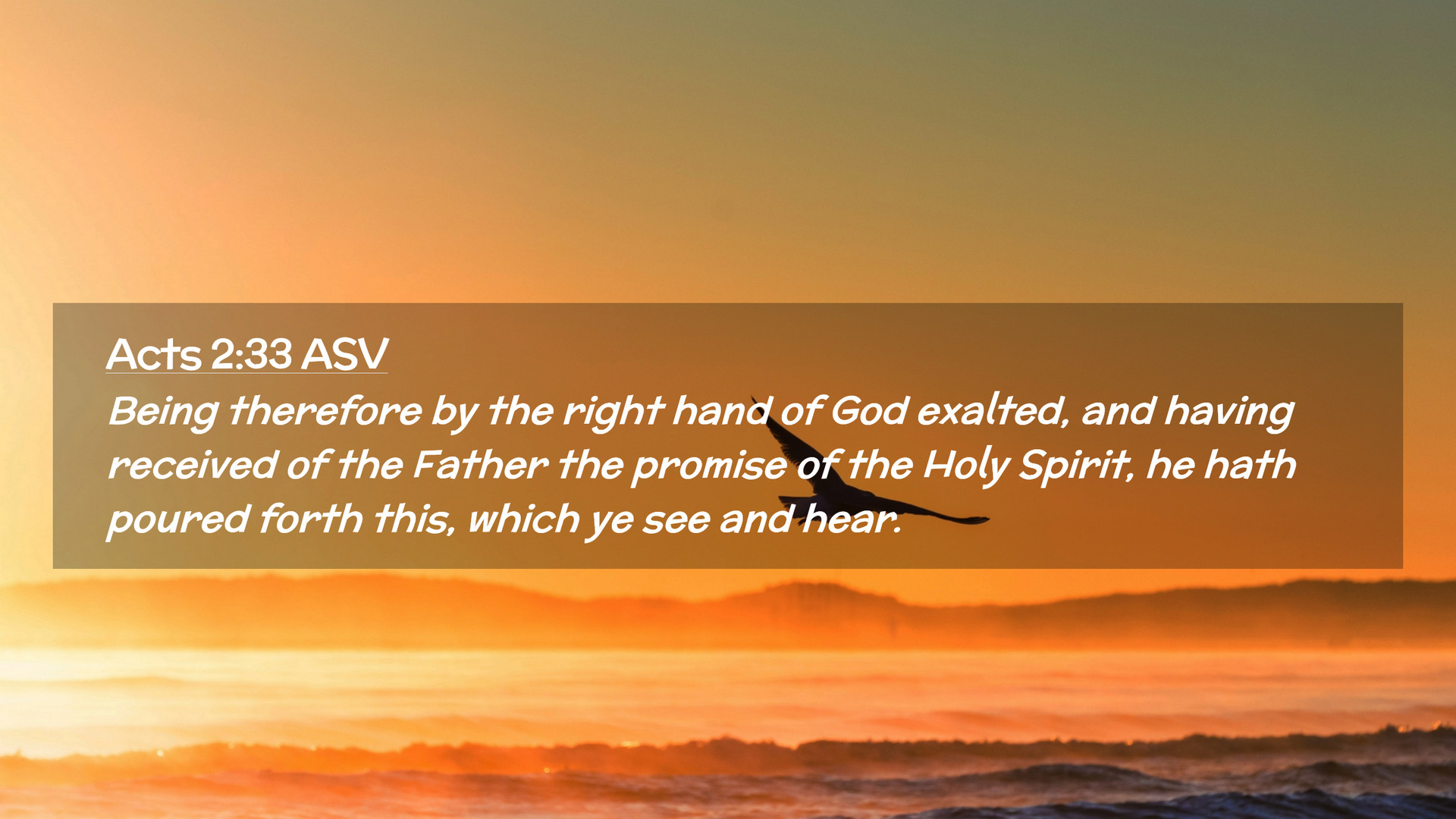 Acts 2:33 ASV

Being therefore by the right hand of God exalted, and having received of the Father the promise of the Holy Spirit, he hath poured forth this, which ye see and hear.